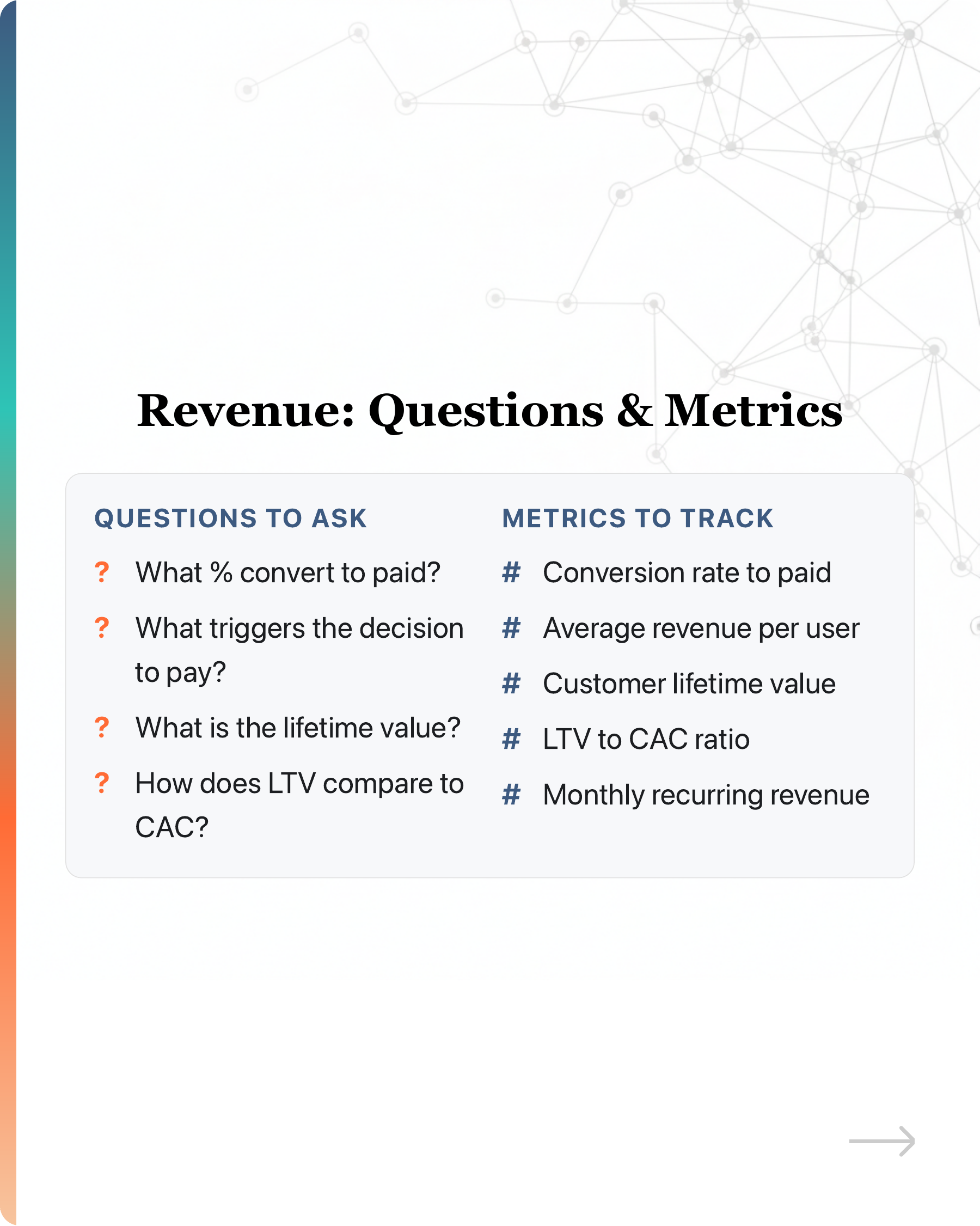 Revenue: Questions & Metrics

QUESTIONS TO ASK

? What % convert to paid?

? What triggers the decision to pay?

? What is the lifetime value?

? How does LTV compare to CAC?

METRICS TO TRACK

# Conversion rate to paid

# Average revenue per user

# Customer lifetime value

# LTV to CAC ratio

# Monthly recurring revenue